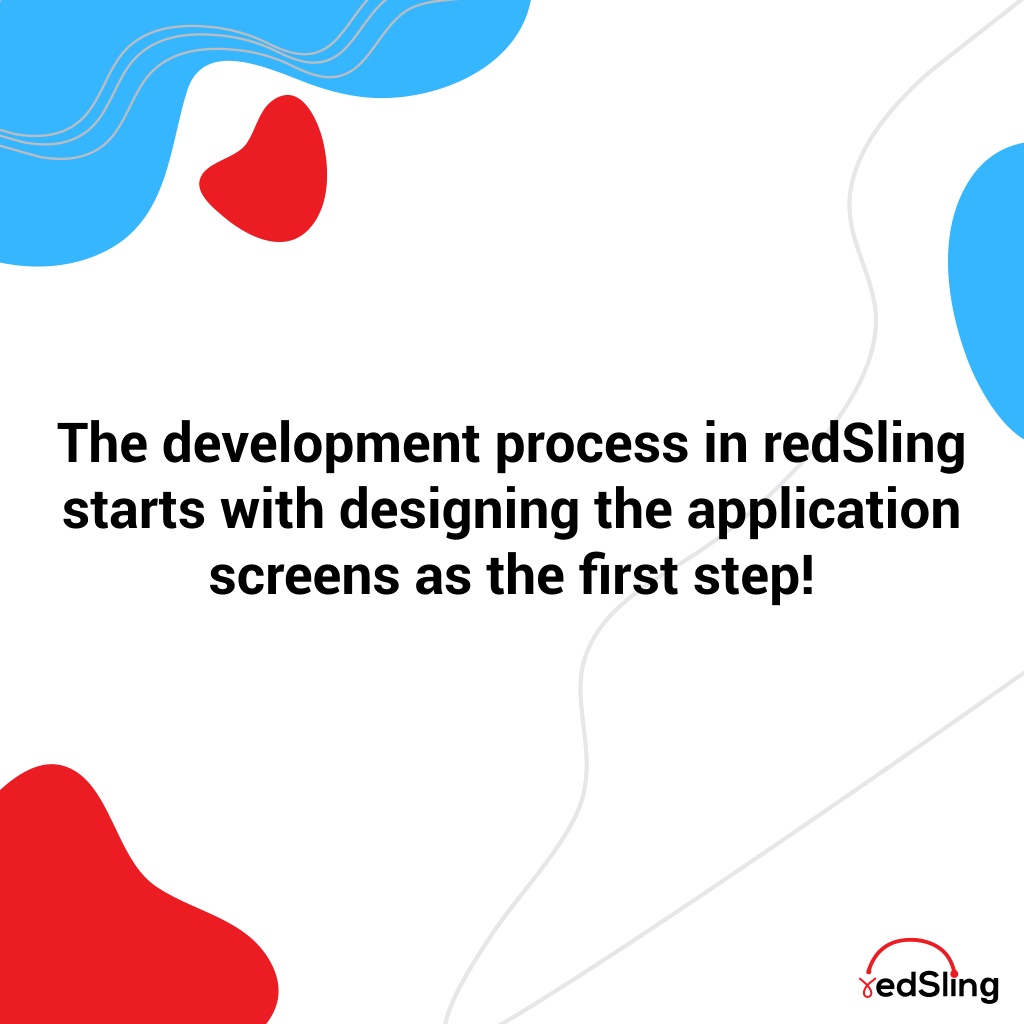 The development process in redSling starts with designing the application screens as the first step!

redSling